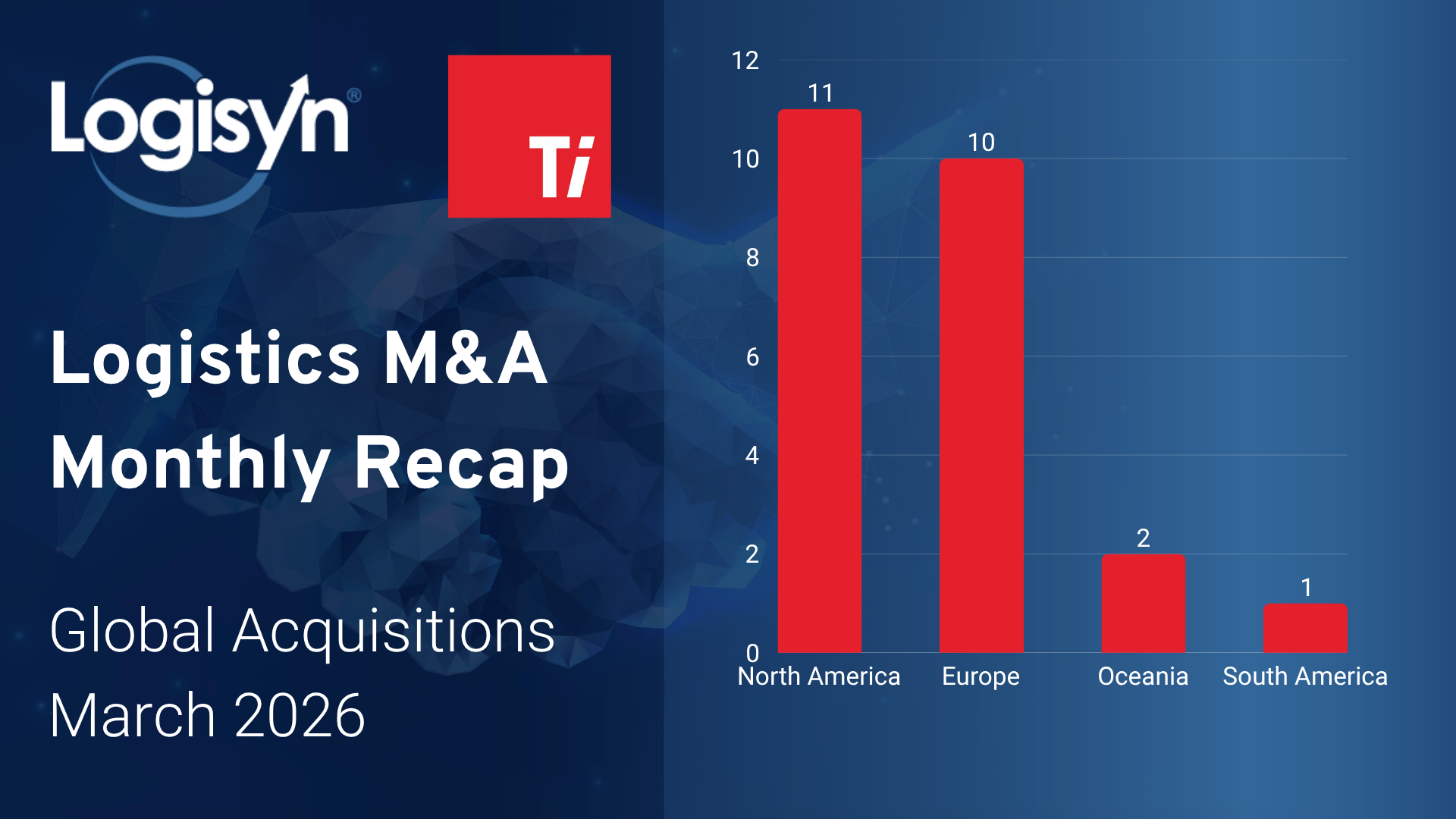 Logisyn®

Ti

Logistics M&A Monthly Recap

Global Acquisitions March 2026

12
10
8
6
4
2
0

11
10
2
1

North America
Europe
Oceania
South America